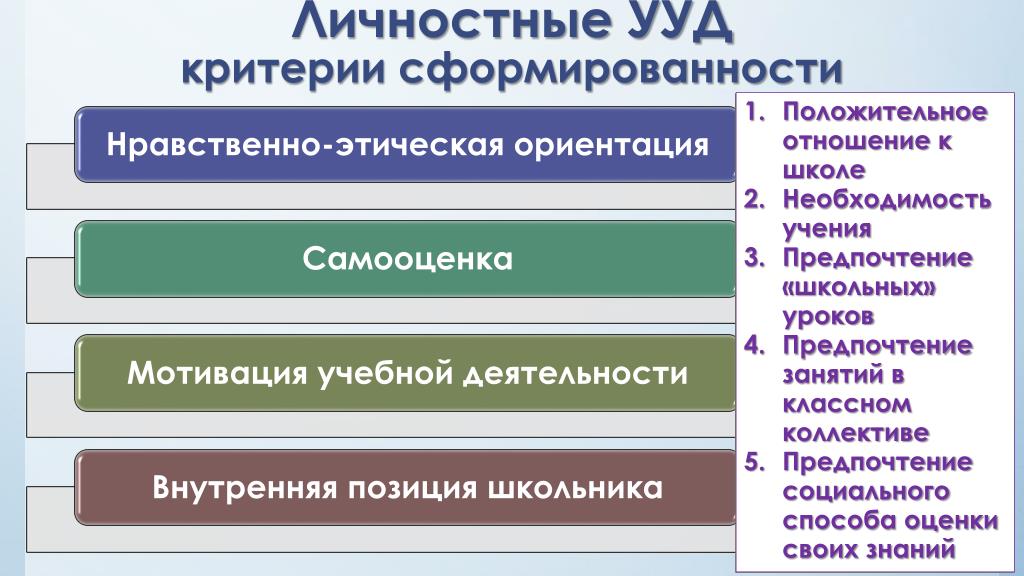 Личностные УУД
критерии сформированности

Нравственно-этическая ориентация

Самооценка

Мотивация учебной деятельности

Внутренняя позиция школьника

1. Положительное отношение к школе
2. Необходимость учения
3. Предпочтение «школьных» уроков
4. Предпочтение занятий в классном коллективе
5. Предпочтение социального способа оценки своих знаний